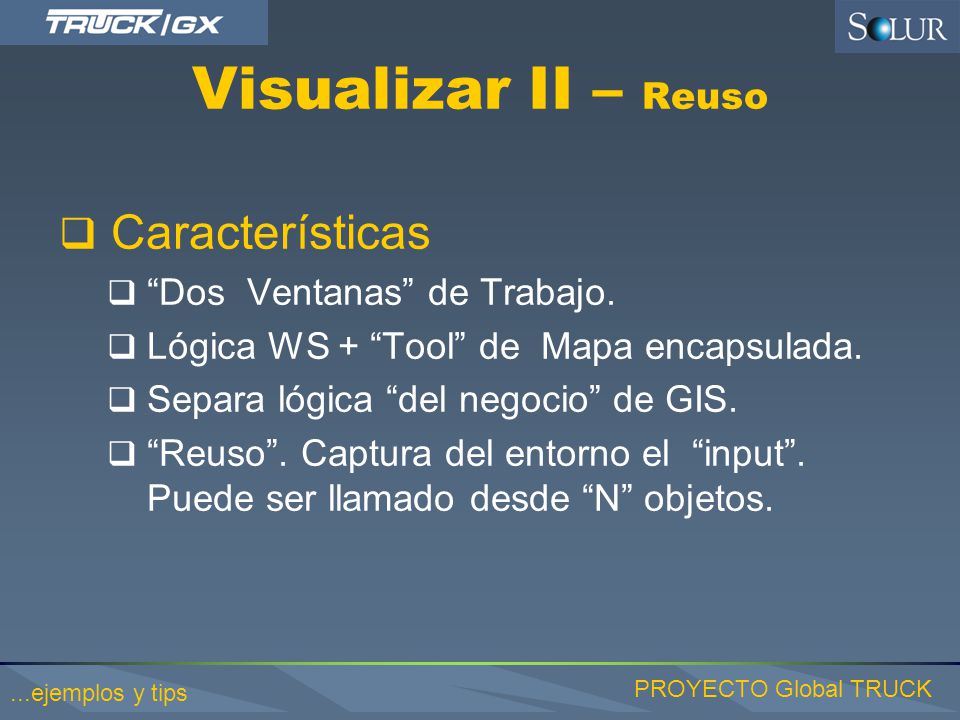 TRUCK/GX

SOLUR

Visualizar II – Reuso

❑ Características

❑ “Dos Ventanas” de Trabajo.

❑ Lógica WS + “Tool” de Mapa encapsulada.

❑ Separa lógica “del negocio” de GIS.

❑ “Reuso”. Captura del entorno el “input”. Puede ser llamado desde “N” objetos.

...ejemplos y tips

PROYECTO Global TRUCK